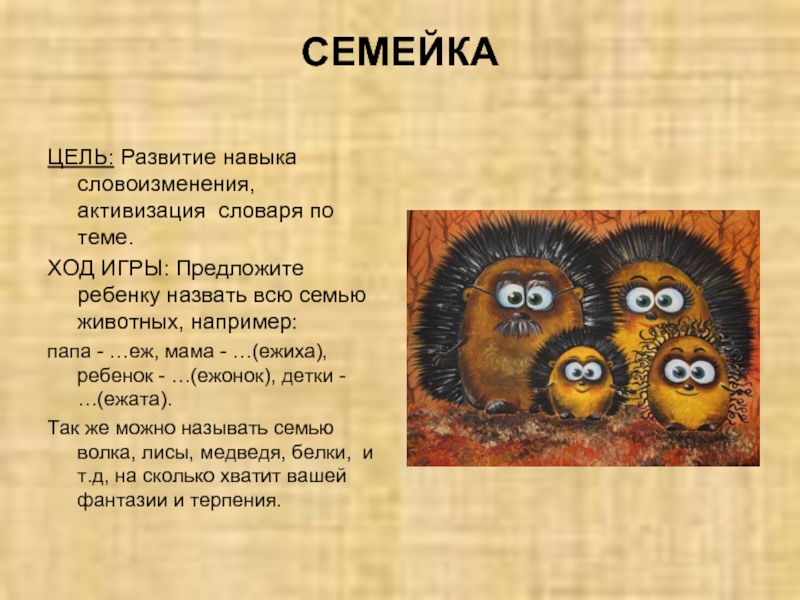 СЕМЕЙКА

ЦЕЛЬ: Развитие навыка словоизменения, активизация словаря по теме.

ХОД ИГРЫ: Предложите ребенку назвать всю семью животных, например:

папа - …еж, мама - …(ежиха), ребенок - …(ежонок), детки - …(ежата).

Так же можно называть семью волка, лисы, медведя, белки, и т.д, на сколько хватит вашей фантазии и терпения.